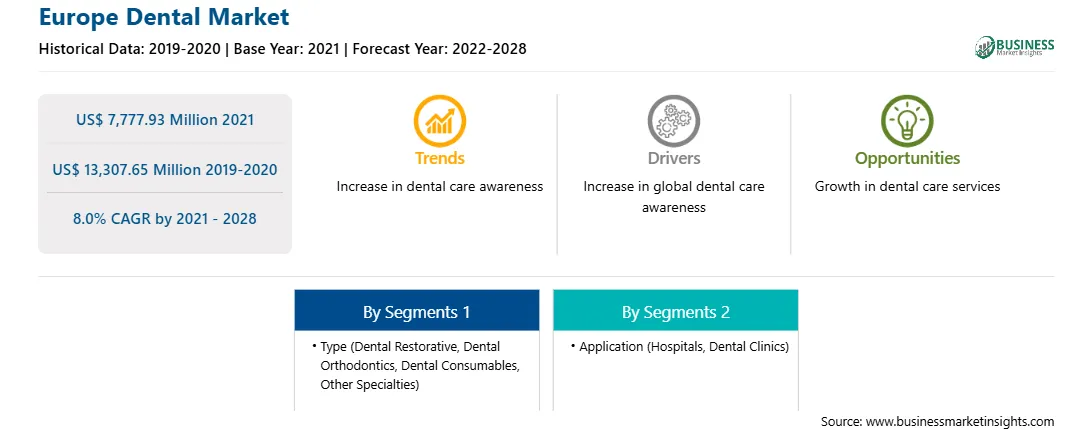 Europe Dental Market

Historical Data: 2019-2020 | Base Year: 2021 | Forecast Year: 2022-2028

BUSINESS Market Insights

US$ 7,777.93 Million 2021

US$ 13,307.65 Million 2019-2020

8.0% CAGR by 2021 - 2028

Trends

Increase in dental care awareness

Drivers

Increase in global dental care awareness

Opportunities

Growth in dental care services

By Segments 1

• Type (Dental Restorative, Dental Orthodontics, Dental Consumables, Other Specialties)

By Segments 2

• Application (Hospitals, Dental Clinics)

Source: www.businessmarketinsights.com